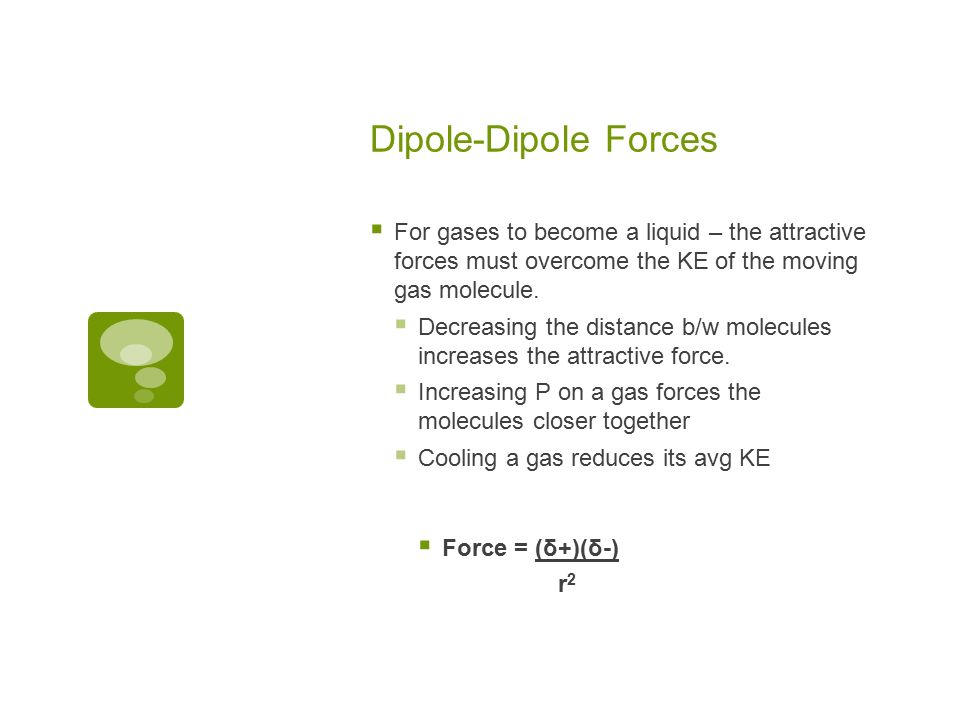 Dipole-Dipole Forces

For gases to become a liquid – the attractive forces must overcome the KE of the moving gas molecule.

Decreasing the distance b/w molecules increases the attractive force.

Increasing P on a gas forces the molecules closer together

Cooling a gas reduces its avg KE

Force = $\frac{(\delta+)(\delta-)}{r^2}$